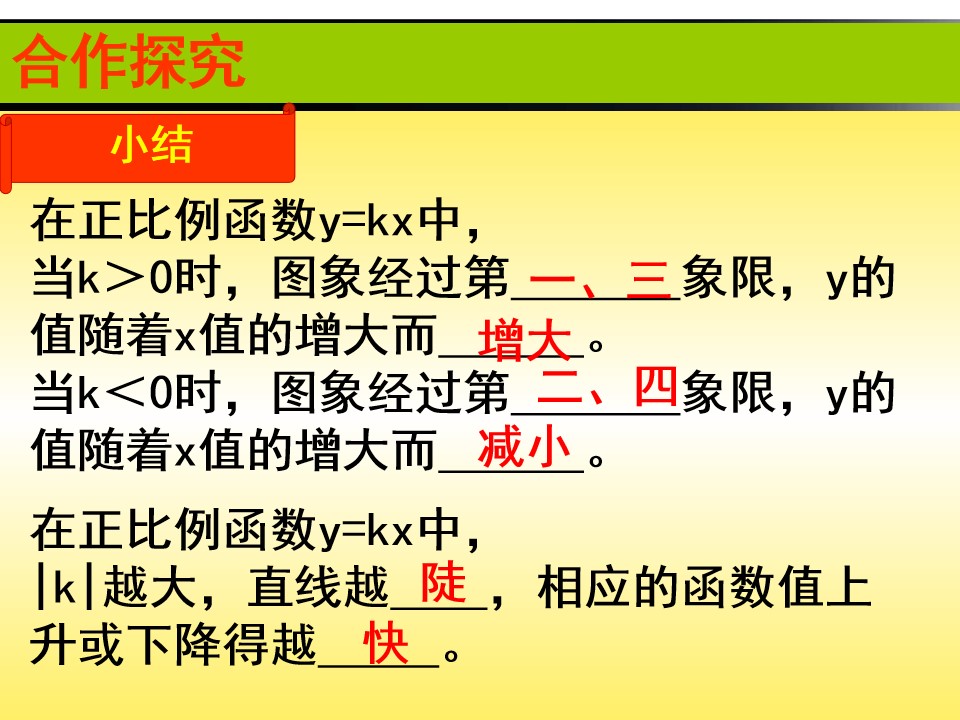 合作探究

小结

在正比例函数y=kx中，
当k＞0时，图象经过第一、三象限，y的值随着x值的增大而增大。
当k＜0时，图象经过第二、四象限，y的值随着x值的增大而减小。

在正比例函数y=kx中，
|k|越大，直线越陡，相应的函数值上升或下降得越快。